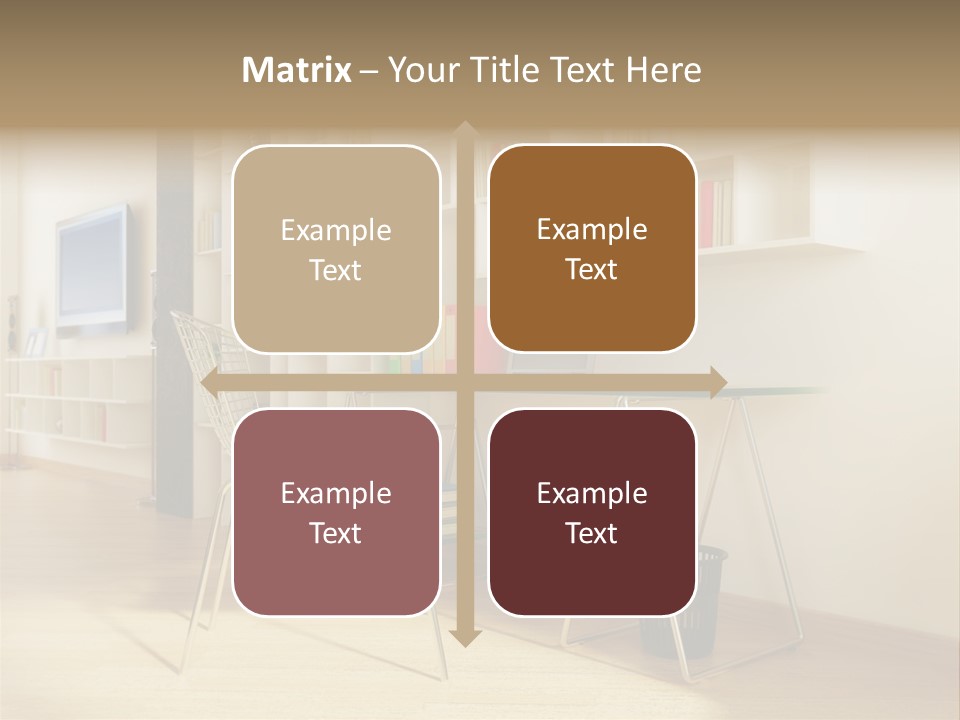 Matrix – Your Title Text Here

Example Text

Example Text

Example Text

Example Text